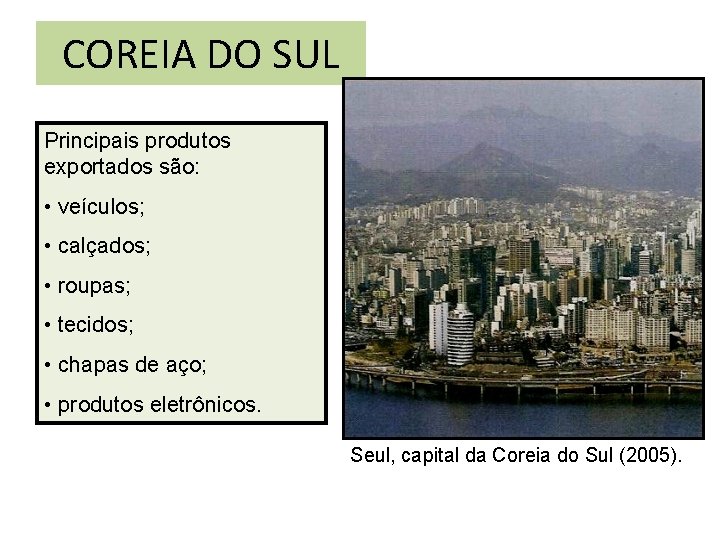 COREIA DO SUL

Principais produtos exportados são:

• veículos;

• calçados;

• roupas;

• tecidos;

• chapas de aço;

• produtos eletrônicos.

Seul, capital da Coreia do Sul (2005).